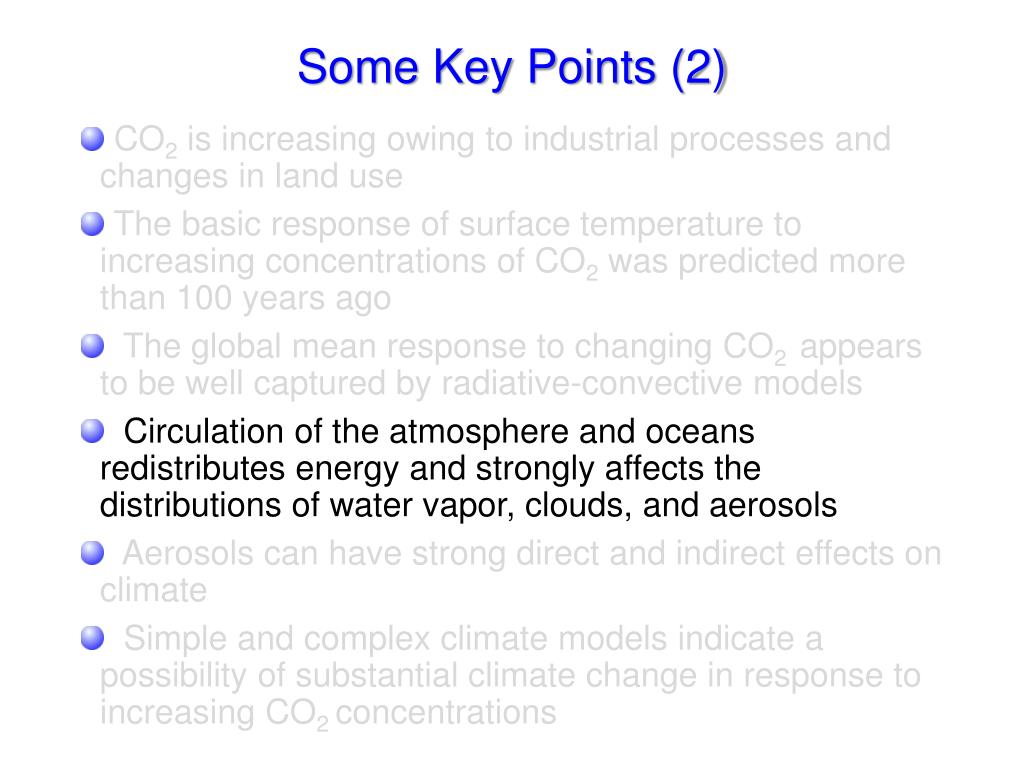 Some Key Points (2)

$CO_2$ is increasing owing to industrial processes and changes in land use

The basic response of surface temperature to increasing concentrations of $CO_2$ was predicted more than 100 years ago

The global mean response to changing $CO_2$ appears to be well captured by radiative-convective models

Circulation of the atmosphere and oceans redistributes energy and strongly affects the distributions of water vapor, clouds, and aerosols

Aerosols can have strong direct and indirect effects on climate

Simple and complex climate models indicate a possibility of substantial climate change in response to increasing $CO_2$ concentrations